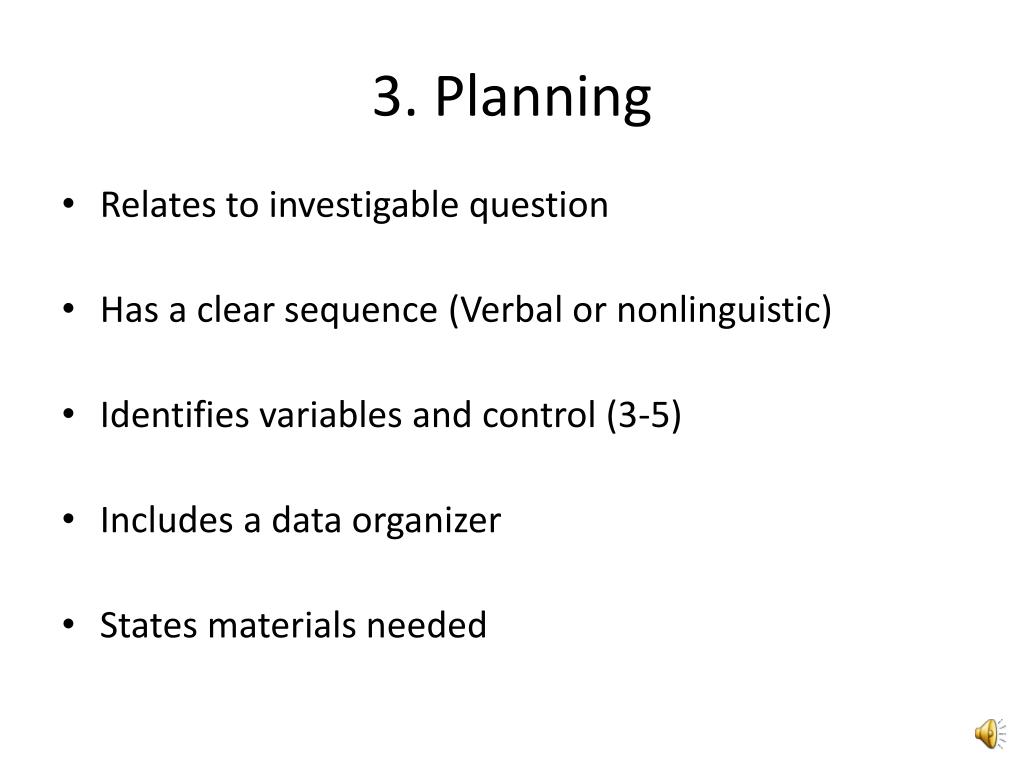 3. Planning

• Relates to investigable question

• Has a clear sequence (Verbal or nonlinguistic)

• Identifies variables and control (3-5)

• Includes a data organizer

• States materials needed